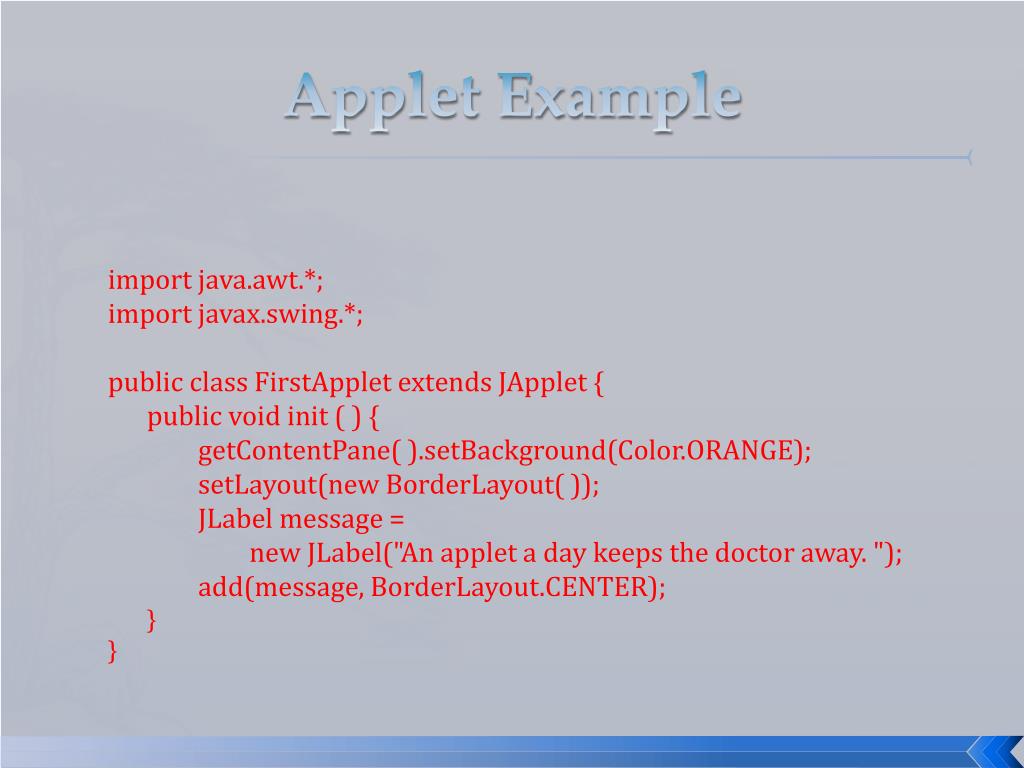 Applet Example

import java.awt.*;
import javax.swing.*;

public class FirstApplet extends JApplet {
public void init ( ) {
getContentPane( ).setBackground(Color.ORANGE);
setLayout(new BorderLayout( ));
JLabel message =
new JLabel("An applet a day keeps the doctor away. ");
add(message, BorderLayout.CENTER);
}
}